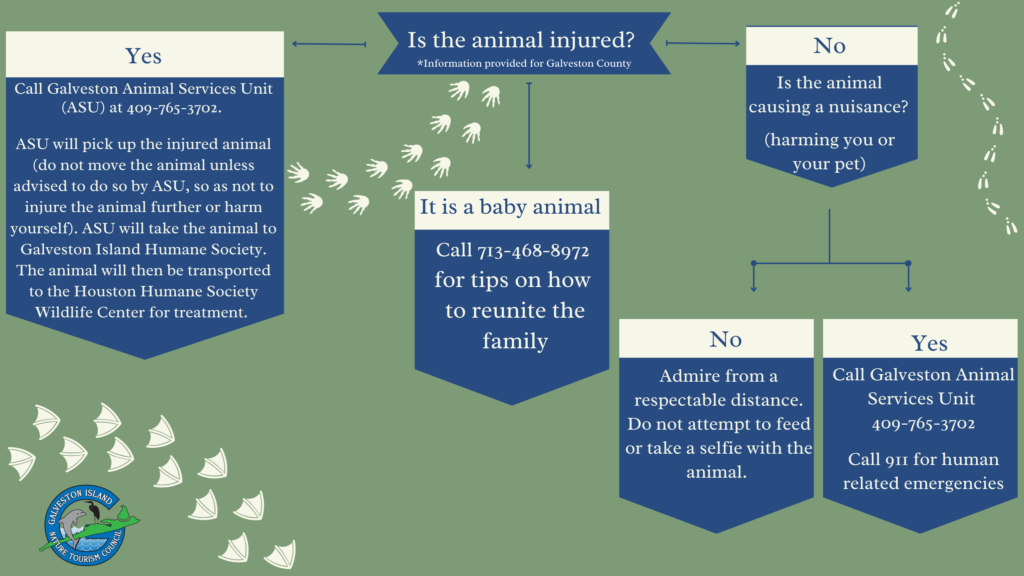 Is the animal injured?
*Information provided for Galveston County

Yes

Call Galveston Animal Services Unit (ASU) at 409-765-3702.

ASU will pick up the injured animal (do not move the animal unless advised to do so by ASU, so as not to injure the animal further or harm yourself). ASU will take the animal to Galveston Island Humane Society. The animal will then be transported to the Houston Humane Society Wildlife Center for treatment.

It is a baby animal

Call 713-468-8972 for tips on how to reunite the family

No

Is the animal causing a nuisance?

(harming you or your pet)

No

Admire from a respectable distance. Do not attempt to feed or take a selfie with the animal.

Yes

Call Galveston Animal Services Unit 409-765-3702

Call 911 for human related emergencies

GALVESTON ISLAND NATURE TOURISM COUNCIL